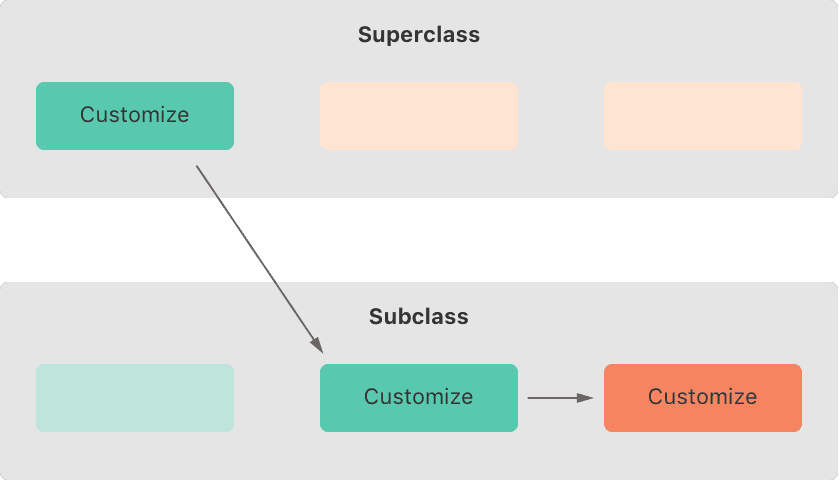 Superclass

Customize

Subclass

Customize

Customize